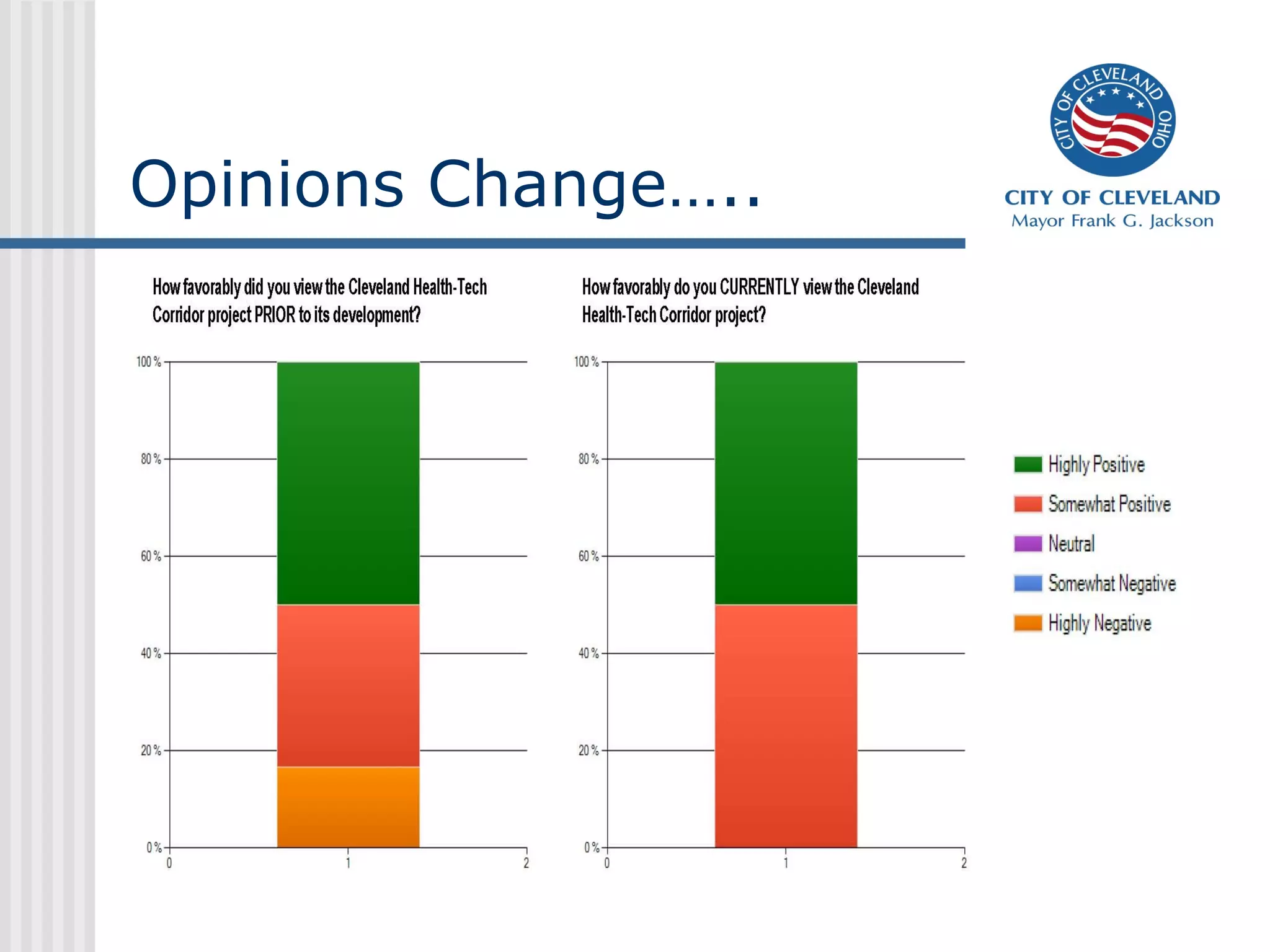 Opinions Change.....

CITY OF CLEVELAND OHIO

CITY OF CLEVELAND
Mayor Frank G. Jackson

How favorably did you view the Cleveland Health-Tech Corridor project PRIOR to its development?

100 %
80 %
60 %
40 %
20 %
0 %
0
1
2

How favorably do you CURRENTLY view the Cleveland Health-Tech Corridor project?

100 %
80 %
60 %
40 %
20 %
0 %
0
1
2

Highly Positive
Somewhat Positive
Neutral
Somewhat Negative
Highly Negative